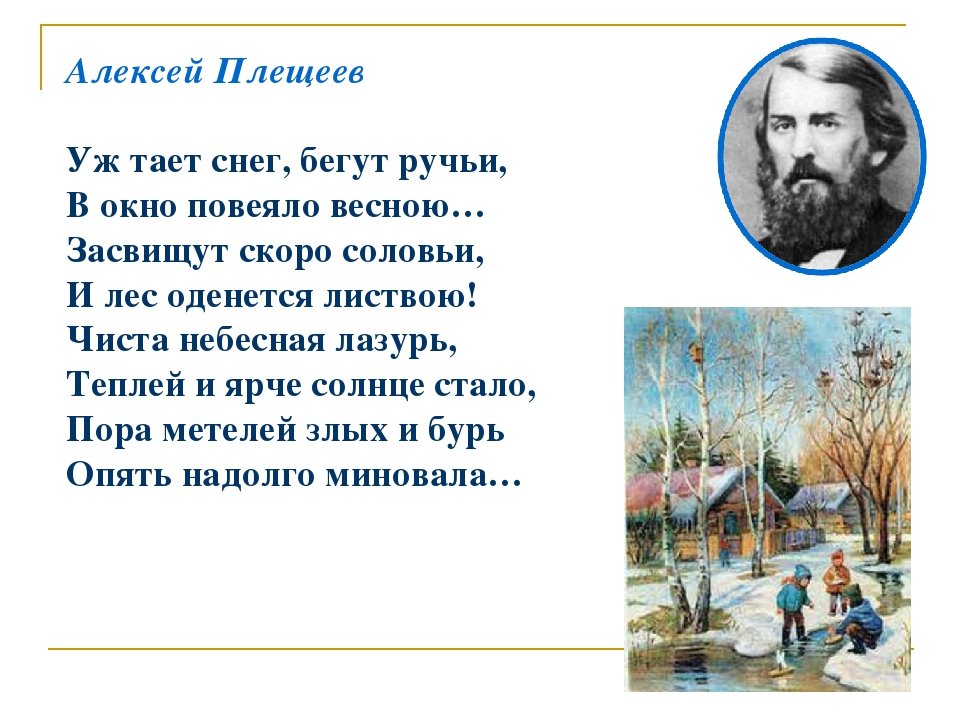 Алексей Плещеев

Уж тает снег, бегут ручьи,
В окно повеяло весною…
Засвищут скоро соловьи,
И лес оденется листвою!
Чиста небесная лазурь,
Теплей и ярче солнце стало,
Пора метелей злых и бурь
Опять надолго миновала…